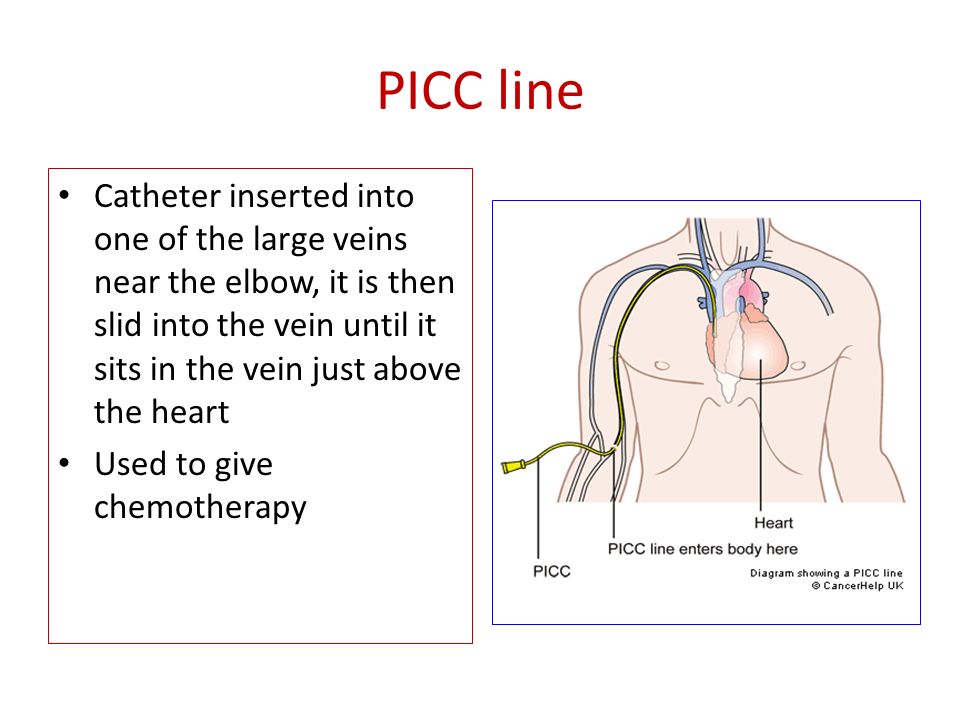 PICC line

• Catheter inserted into one of the large veins near the elbow, it is then slid into the vein until it sits in the vein just above the heart
• Used to give chemotherapy

Heart
PICC line enters body here
PICC
Diagram showing a PICC line
© CancerHelp UK